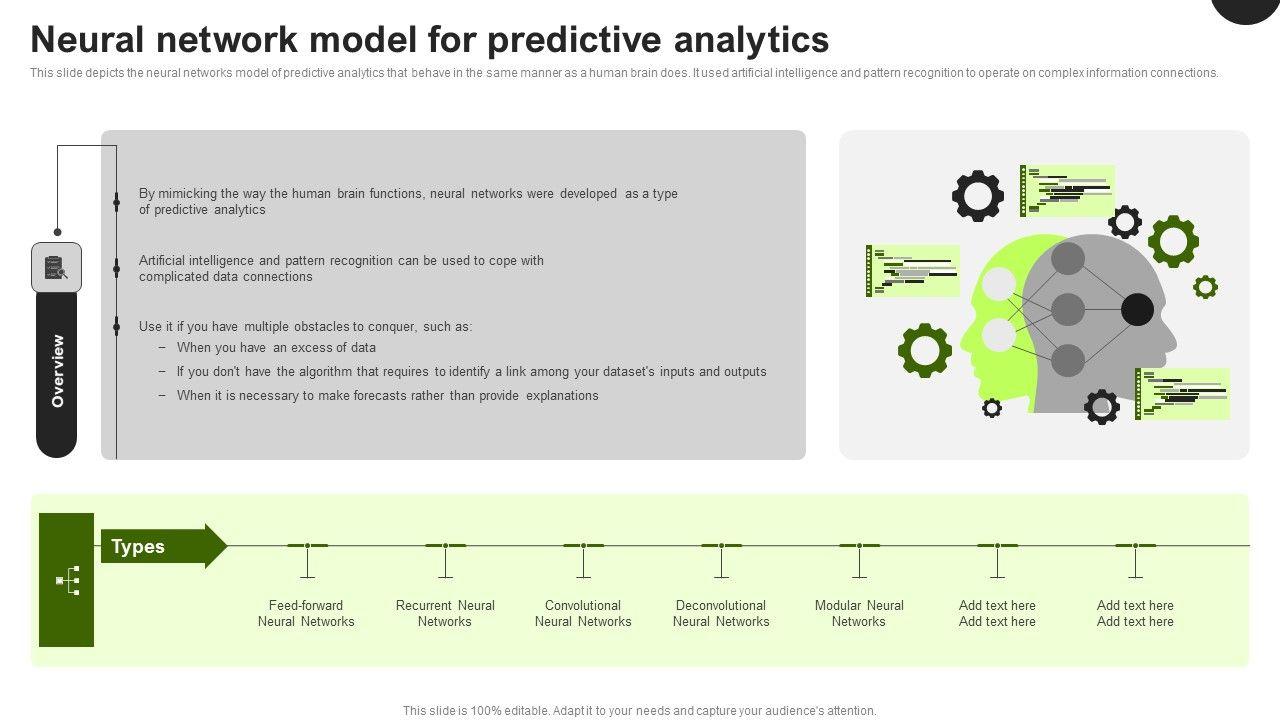 Neural network model for predictive analytics

This slide depicts the neural networks model of predictive analytics that behave in the same manner as a human brain does. It used artificial intelligence and pattern recognition to operate on complex information connections.

Overview

By mimicking the way the human brain functions, neural networks were developed as a type of predictive analytics

Artificial intelligence and pattern recognition can be used to cope with complicated data connections

Use it if you have multiple obstacles to conquer, such as:
– When you have an excess of data
– If you don't have the algorithm that requires to identify a link among your dataset's inputs and outputs
– When it is necessary to make forecasts rather than provide explanations

Types

Feed-forward Neural Networks

Recurrent Neural Networks

Convolutional Neural Networks

Deconvolutional Neural Networks

Modular Neural Networks

Add text here Add text here

Add text here Add text here

This slide is 100% editable. Adapt it to your needs and capture your audience's attention.